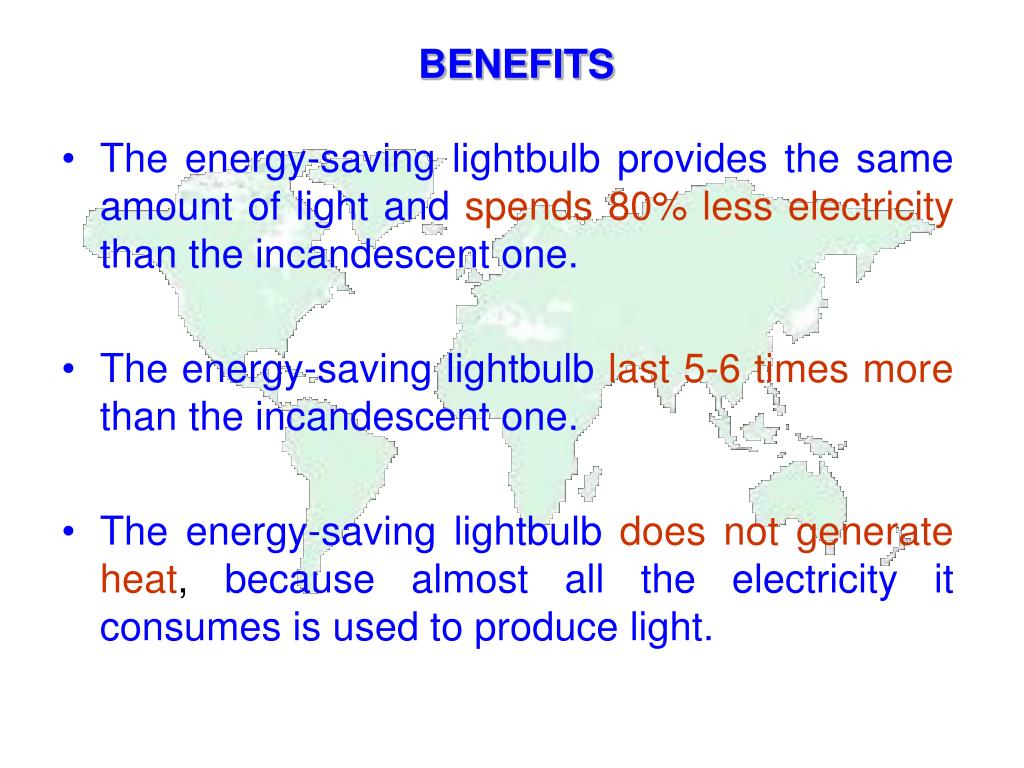 BENEFITS

• The energy-saving lightbulb provides the same amount of light and spends 80% less electricity than the incandescent one.

• The energy-saving lightbulb last 5-6 times more than the incandescent one.

• The energy-saving lightbulb does not generate heat, because almost all the electricity it consumes is used to produce light.